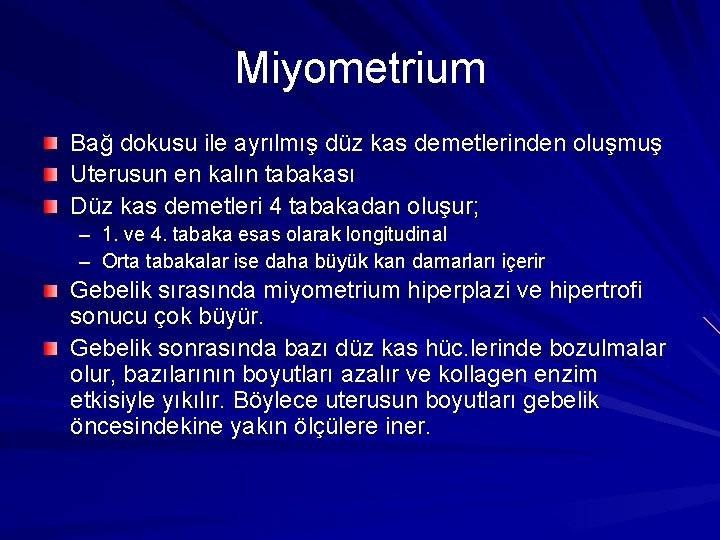 Miyometrium

Bağ dokusu ile ayrılmış düz kas demetlerinden oluşmuş

Uterusun en kalın tabakası

Düz kas demetleri 4 tabakadan oluşur;

– 1. ve 4. tabaka esas olarak longitudinal

– Orta tabakalar ise daha büyük kan damarları içerir

Gebelik sırasında miyometrium hiperplazi ve hipertrofi sonucu çok büyür.

Gebelik sonrasında bazı düz kas hüc.lerinde bozulmalar olur, bazılarının boyutları azalır ve kollagen enzim etkisiyle yıkılır. Böylece uterusun boyutları gebelik öncesindekine yakın ölçülere iner.